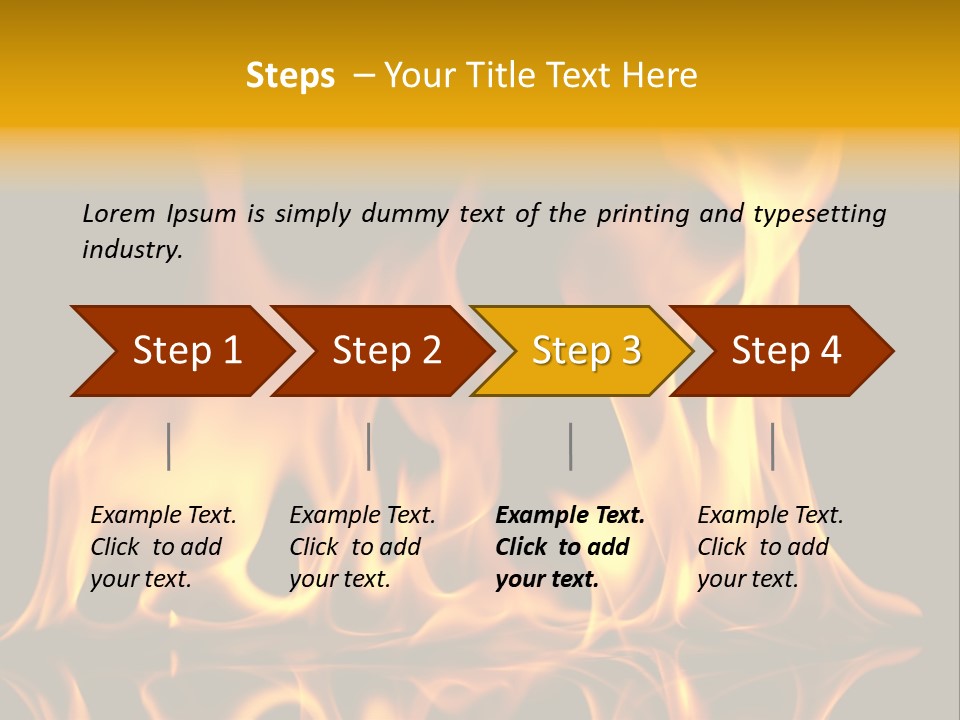 Steps – Your Title Text Here

Lorem Ipsum is simply dummy text of the printing and typesetting industry.

Step 1

Step 2

Step 3

Step 4

Example Text. Click to add your text.

Example Text. Click to add your text.

Example Text. Click to add your text.

Example Text. Click to add your text.